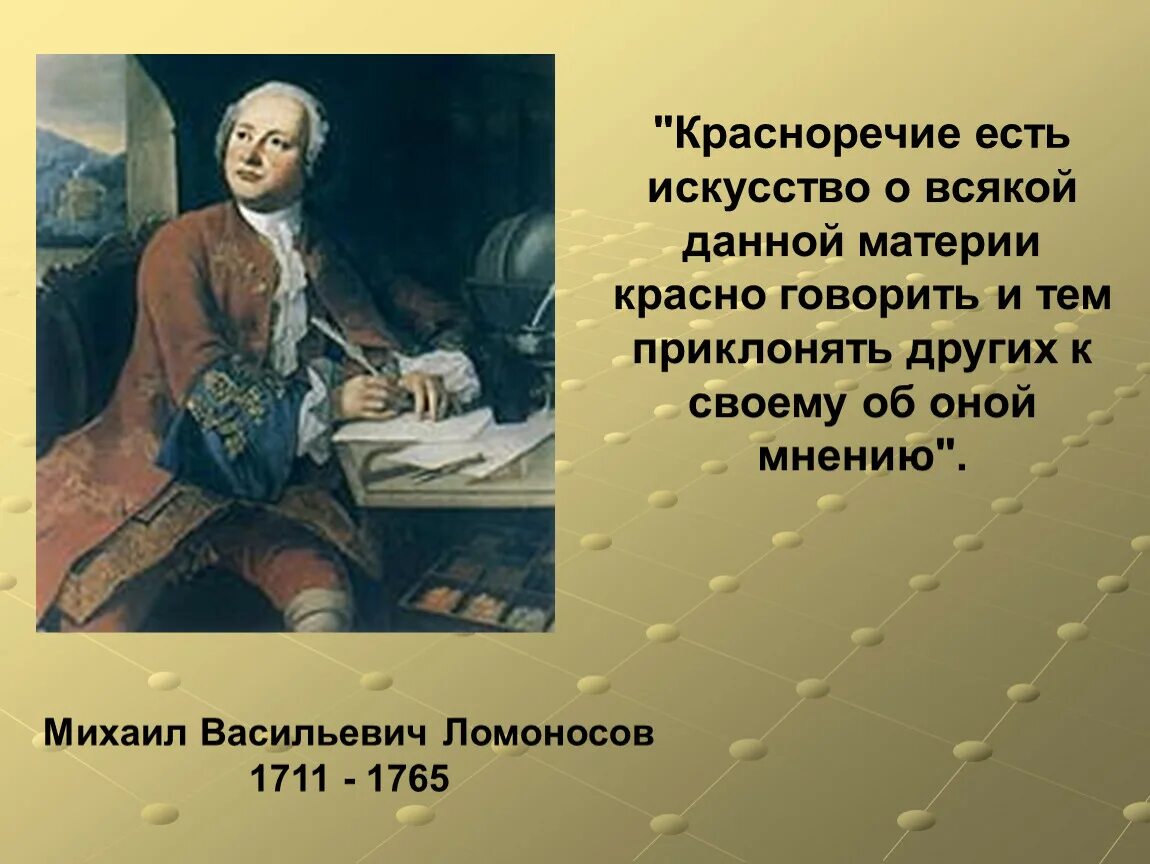 "Красноречие есть искусство о всякой данной материи красно говорить и тем приклонять других к своему об оной мнению".

Михаил Васильевич Ломоносов
1711 - 1765